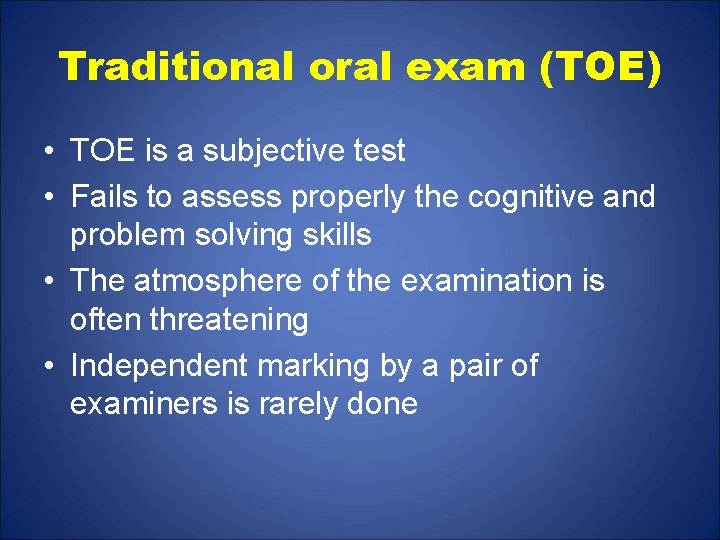 Traditional oral exam (TOE)

• TOE is a subjective test
• Fails to assess properly the cognitive and problem solving skills
• The atmosphere of the examination is often threatening
• Independent marking by a pair of examiners is rarely done